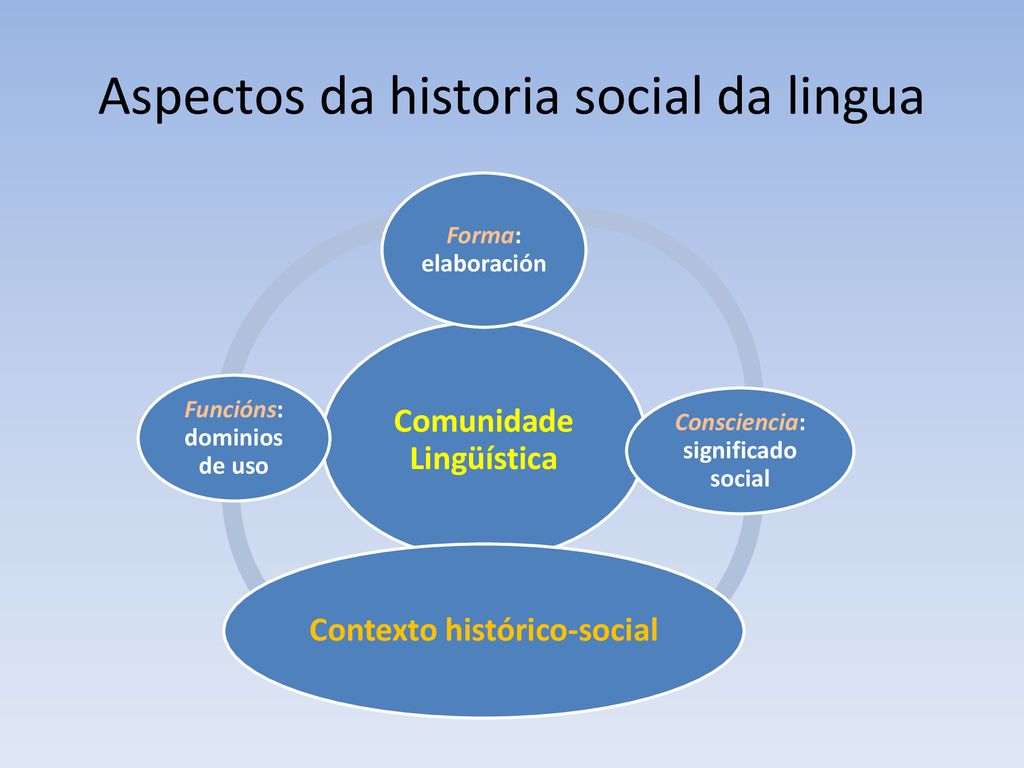 Aspectos da historia social da lingua

Forma: elaboración

Funcións: dominios de uso

Comunidade Lingüística

Consciencia: significado social

Contexto histórico-social